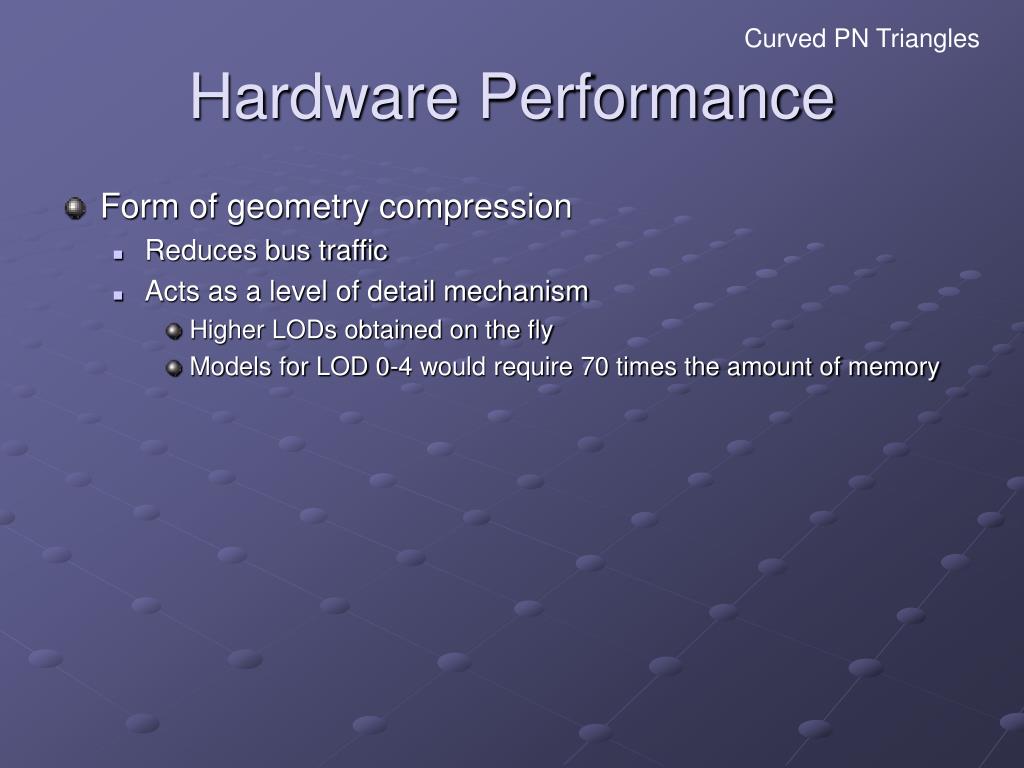 Curved PN Triangles

Hardware Performance

Form of geometry compression

Reduces bus traffic

Acts as a level of detail mechanism

Higher LODs obtained on the fly

Models for LOD 0-4 would require 70 times the amount of memory